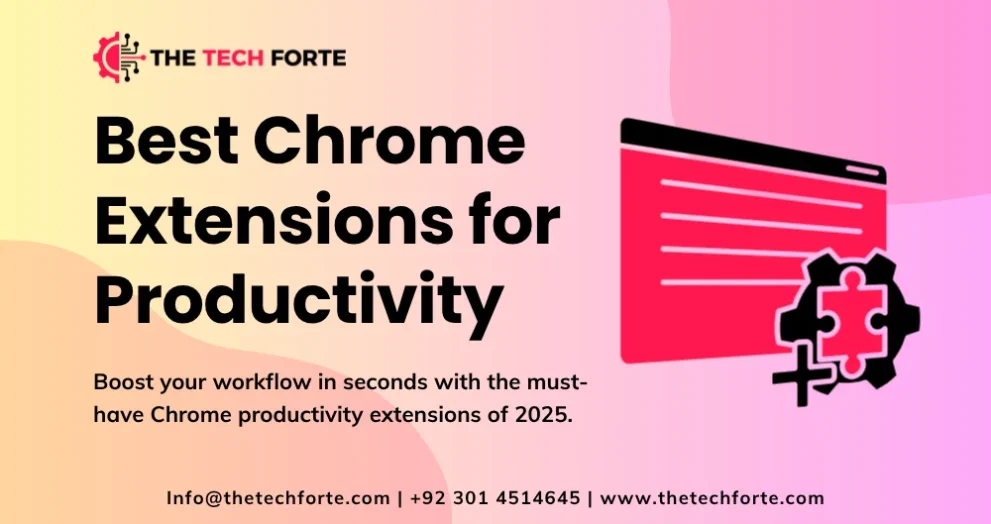 THE TECH FORTE

Best Chrome Extensions for Productivity

Boost your workflow in seconds with the must-have Chrome productivity extensions of 2025.

Info@thetechforte.com | +92 301 4514645 | www.thetechforte.com